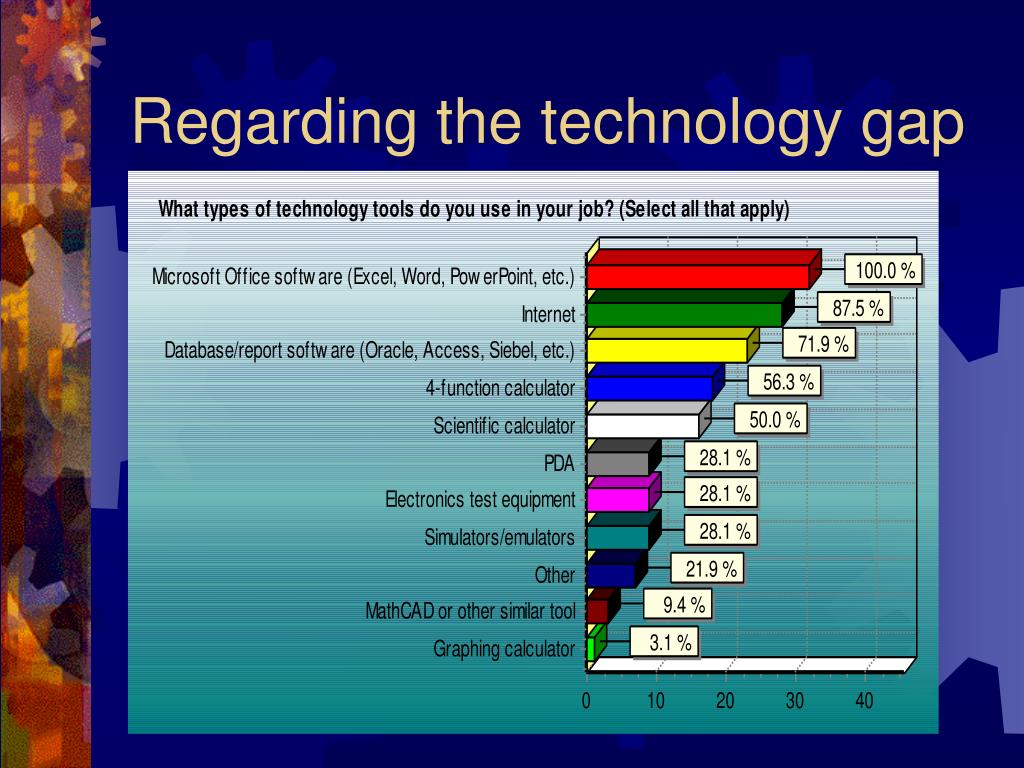 Regarding the technology gap

What types of technology tools do you use in your job? (Select all that apply)

Microsoft Office softw are (Excel, Word, Pow erPoint, etc.)
100.0 %
Internet
87.5 %
Database/report softw are (Oracle, Access, Siebel, etc.)
71.9 %
4-function calculator
56.3 %
Scientific calculator
50.0 %
PDA
28.1 %
Electronics test equipment
28.1 %
Simulators/emulators
28.1 %
Other
21.9 %
MathCAD or other similar tool
9.4 %
Graphing calculator
3.1 %

0 10 20 30 40